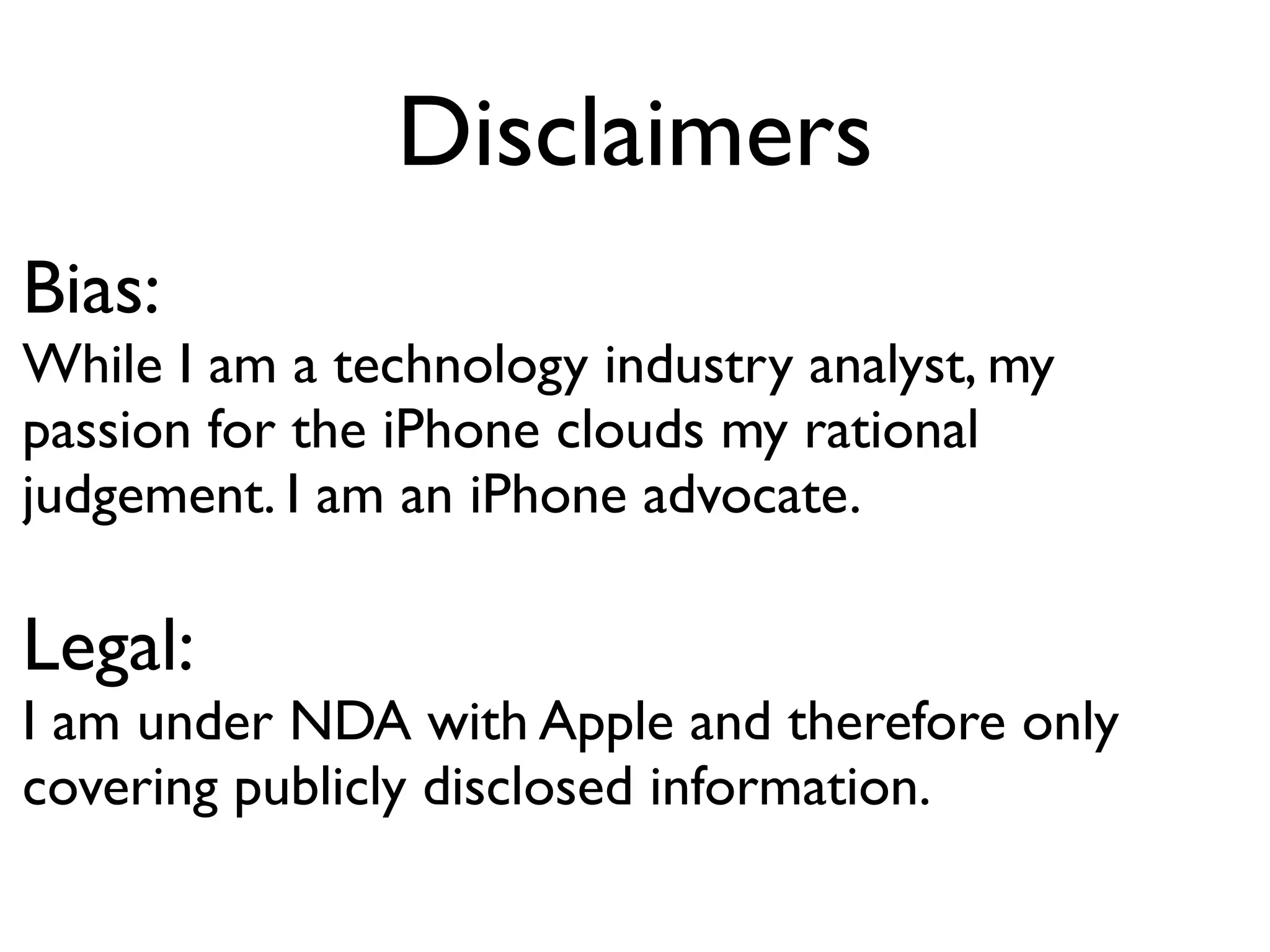 Disclaimers

Bias:
While I am a technology industry analyst, my passion for the iPhone clouds my rational judgement. I am an iPhone advocate.

Legal:
I am under NDA with Apple and therefore only covering publicly disclosed information.